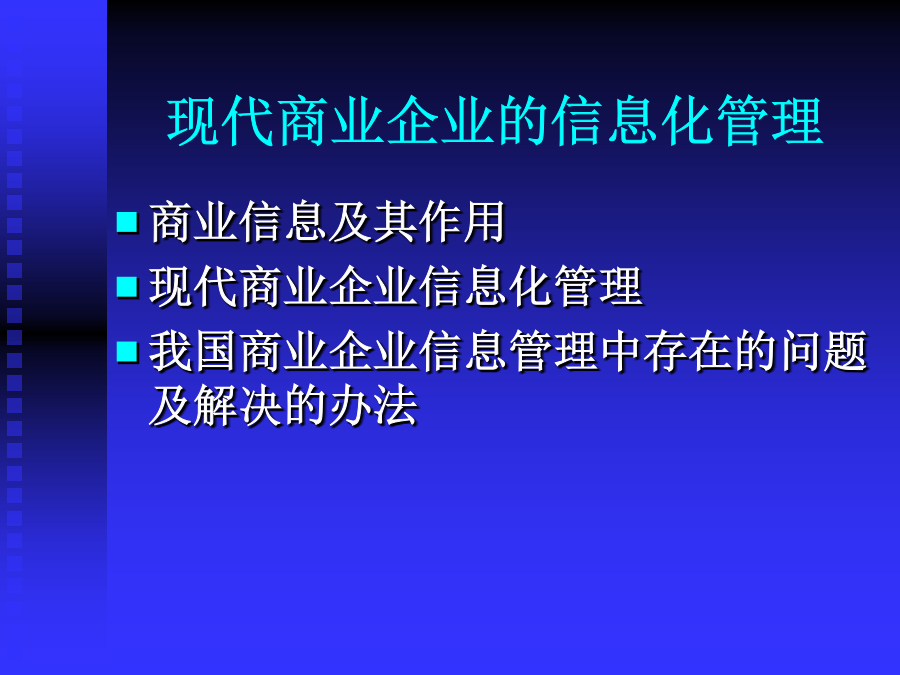 现代商业企业的信息化管理

■ 商业信息及其作用
■ 现代商业企业信息化管理
■ 我国商业企业信息管理中存在的问题及解决的办法